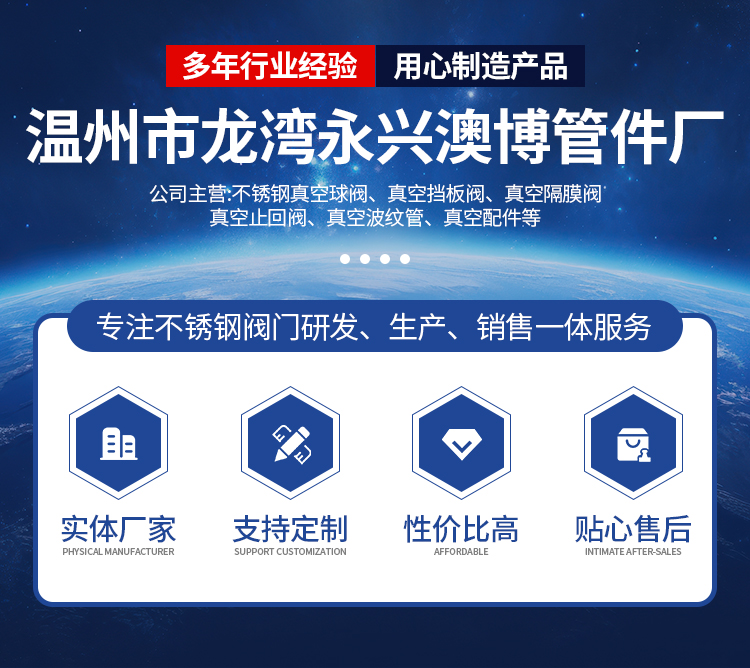 多年行业经验 用心制造产品

温州市龙湾永兴澳博管件厂

公司主营:不锈钢真空球阀、真空挡板阀、真空隔膜阀
真空止回阀、真空波纹管、真空配件等

专注不锈钢阀门研发、生产、销售一体服务

实体厂家
PHYSICAL MANUFACTURER

支持定制
SUPPORT CUSTOMIZATION

性价比高
AFFORDABLE

贴心售后
INTIMATE AFTER-SALES